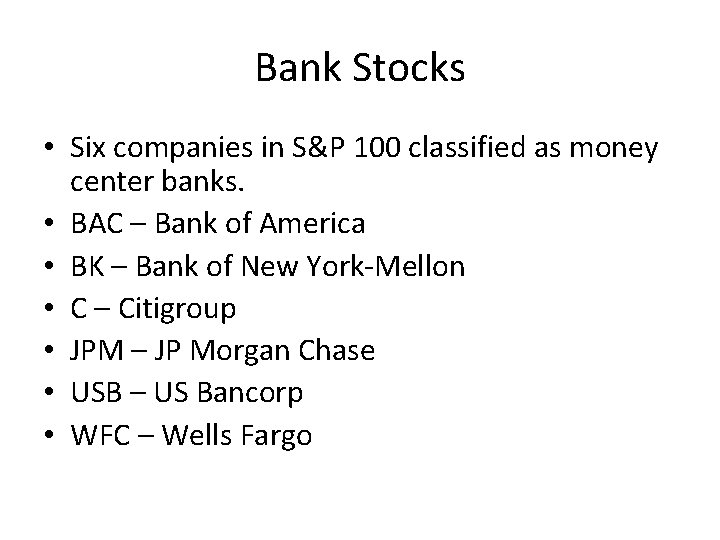 Bank Stocks

• Six companies in S&P 100 classified as money center banks.
• BAC – Bank of America
• BK – Bank of New York-Mellon
• C – Citigroup
• JPM – JP Morgan Chase
• USB – US Bancorp
• WFC – Wells Fargo